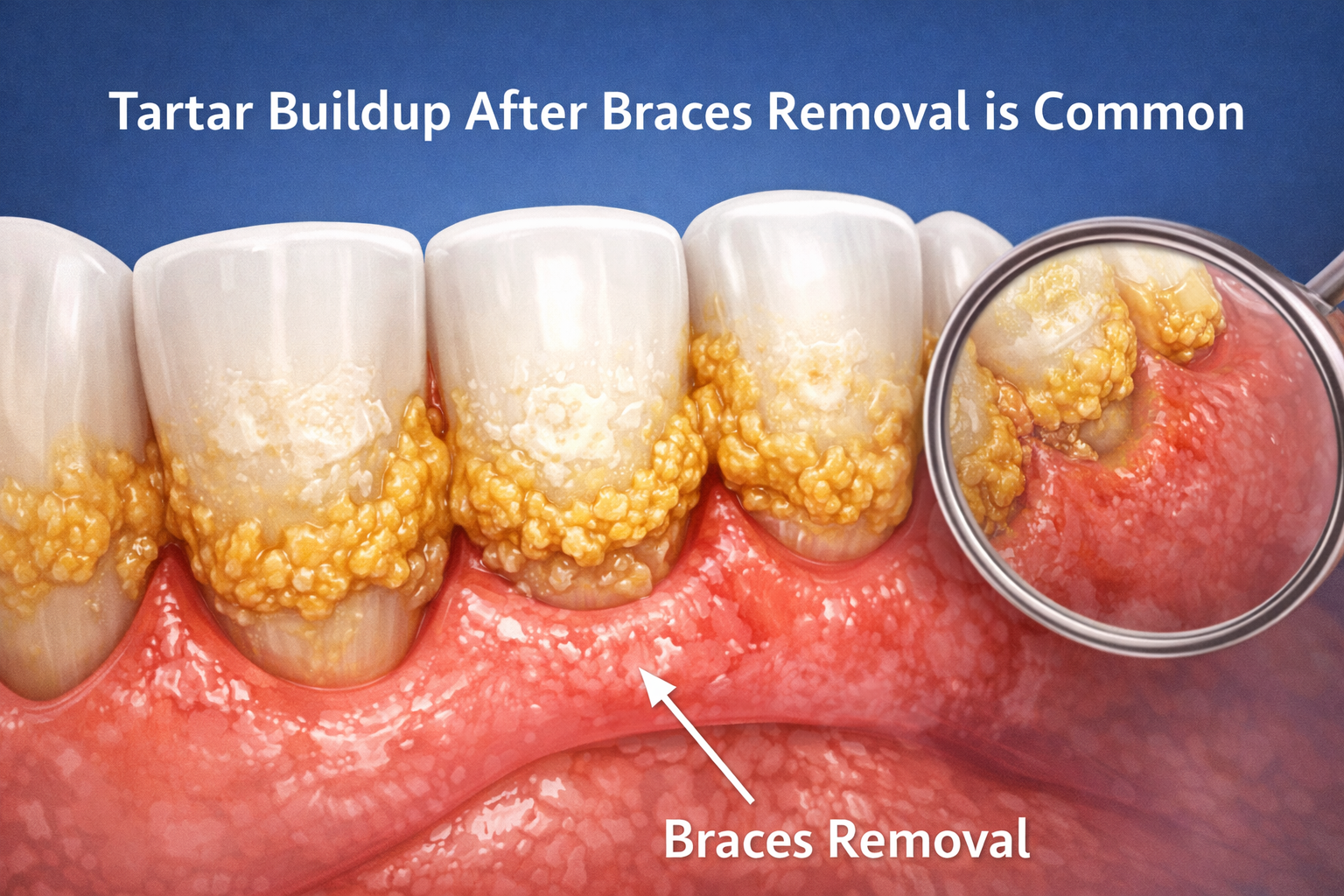 Tartar Buildup After Braces Removal is Common

Braces Removal